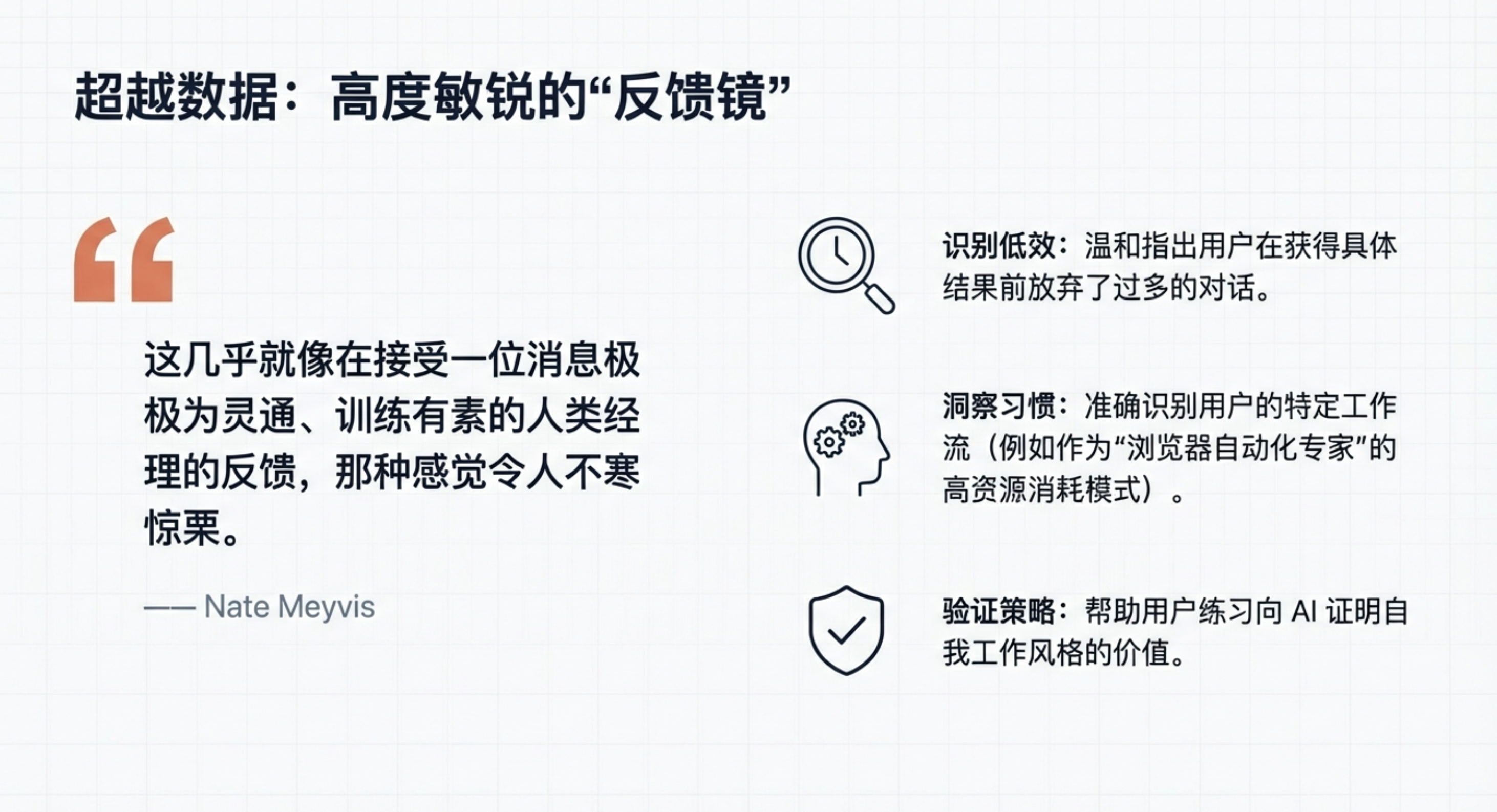 超越数据：高度敏锐的“反馈镜”

这几乎就像在接受一位消息极极为灵通、训练有素的人类经理的反馈，那种感觉令人不寒惊栗。

—— Nate Meyvis

识别低效：温和指出用户在获得具体结果前放弃了过多的对话。

洞察习惯：准确识别用户的特定工作流（例如作为“浏览器自动化专家”的高资源消耗模式）。

验证策略：帮助用户练习向 AI 证明自我工作风格的价值。